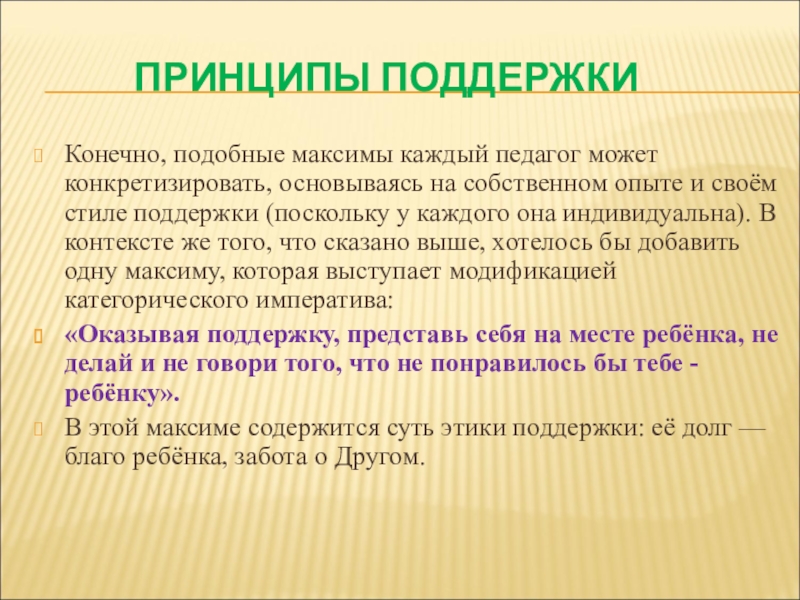 ПРИНЦИПЫ ПОДДЕРЖКИ

Конечно, подобные максимы каждый педагог может конкретизировать, основываясь на собственном опыте и своём стиле поддержки (поскольку у каждого она индивидуальна). В контексте же того, что сказано выше, хотелось бы добавить одну максиму, которая выступает модификацией категорического императива:

«Оказывая поддержку, представь себя на месте ребёнка, не делай и не говори того, что не понравилось бы тебе - ребёнку».

В этой максиме содержится суть этики поддержки: её долг — благо ребёнка, забота о Другом.